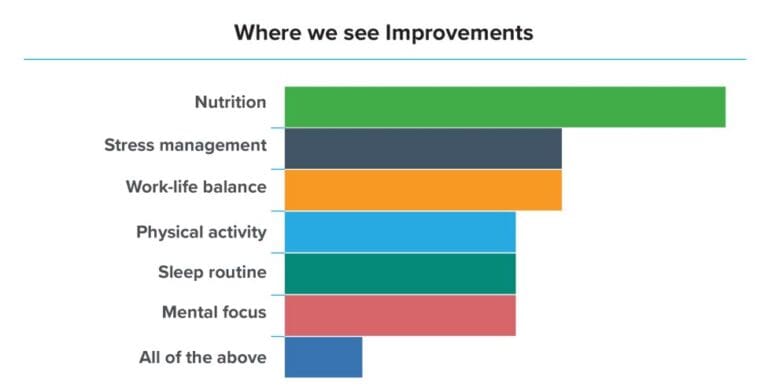 Where we see Improvements

Nutrition
Stress management
Work-life balance
Physical activity
Sleep routine
Mental focus
All of the above